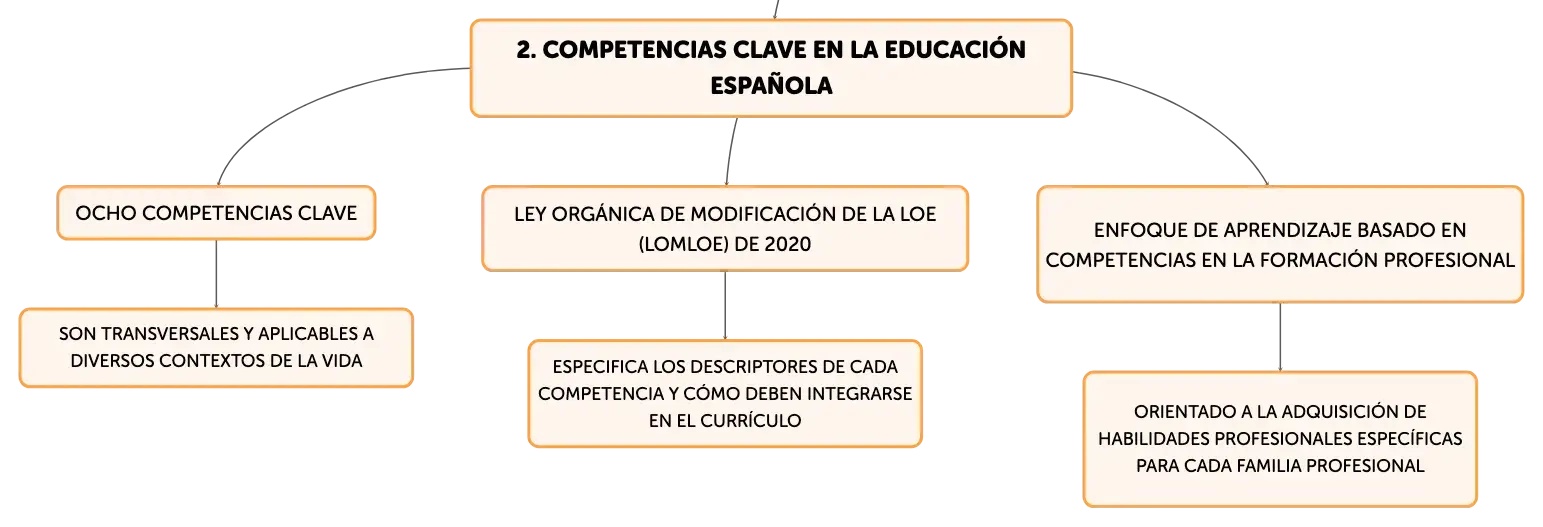 2. COMPETENCIAS CLAVE EN LA EDUCACIÓN ESPAÑOLA

OCHO COMPETENCIAS CLAVE

SON TRANSVERSALES Y APLICABLES A DIVERSOS CONTEXTOS DE LA VIDA

LEY ORGÁNICA DE MODIFICACIÓN DE LA LOE (LOMLOE) DE 2020

ESPECIFICA LOS DESCRIPTORES DE CADA COMPETENCIA Y CÓMO DEBEN INTEGRARSE EN EL CURRÍCULO

ENFOQUE DE APRENDIZAJE BASADO EN COMPETENCIAS EN LA FORMACIÓN PROFESIONAL

ORIENTADO A LA ADQUISICIÓN DE HABILIDADES PROFESIONALES ESPECÍFICAS PARA CADA FAMILIA PROFESIONAL